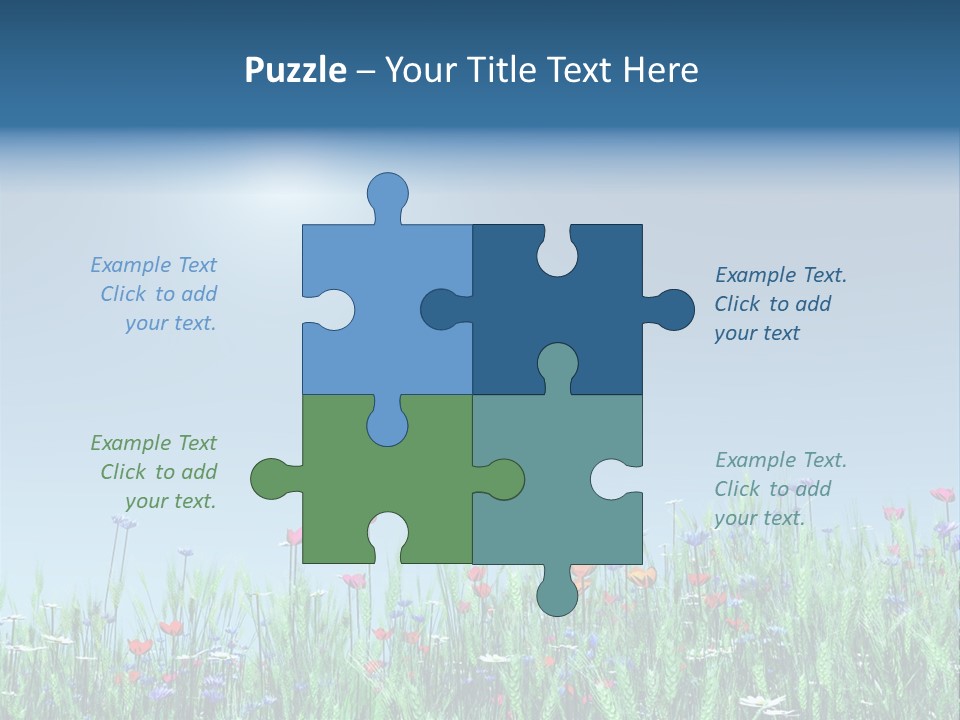 Puzzle – Your Title Text Here

Example Text
Click to add
your text.

Example Text.
Click to add
your text

Example Text
Click to add
your text.

Example Text.
Click to add
your text.